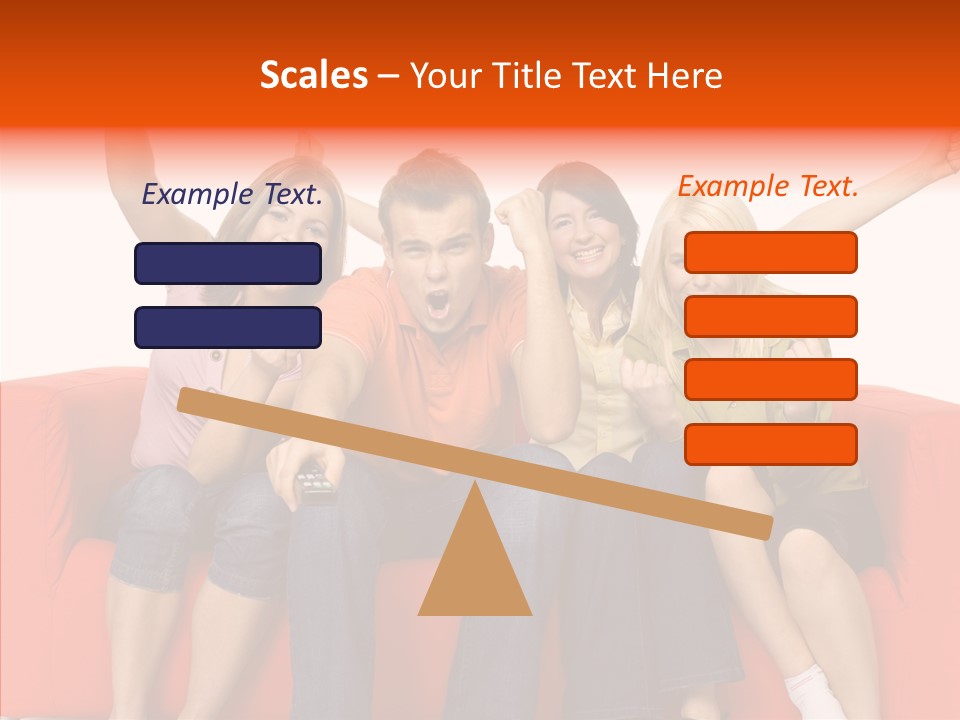 Scales – Your Title Text Here

Example Text.

Example Text.